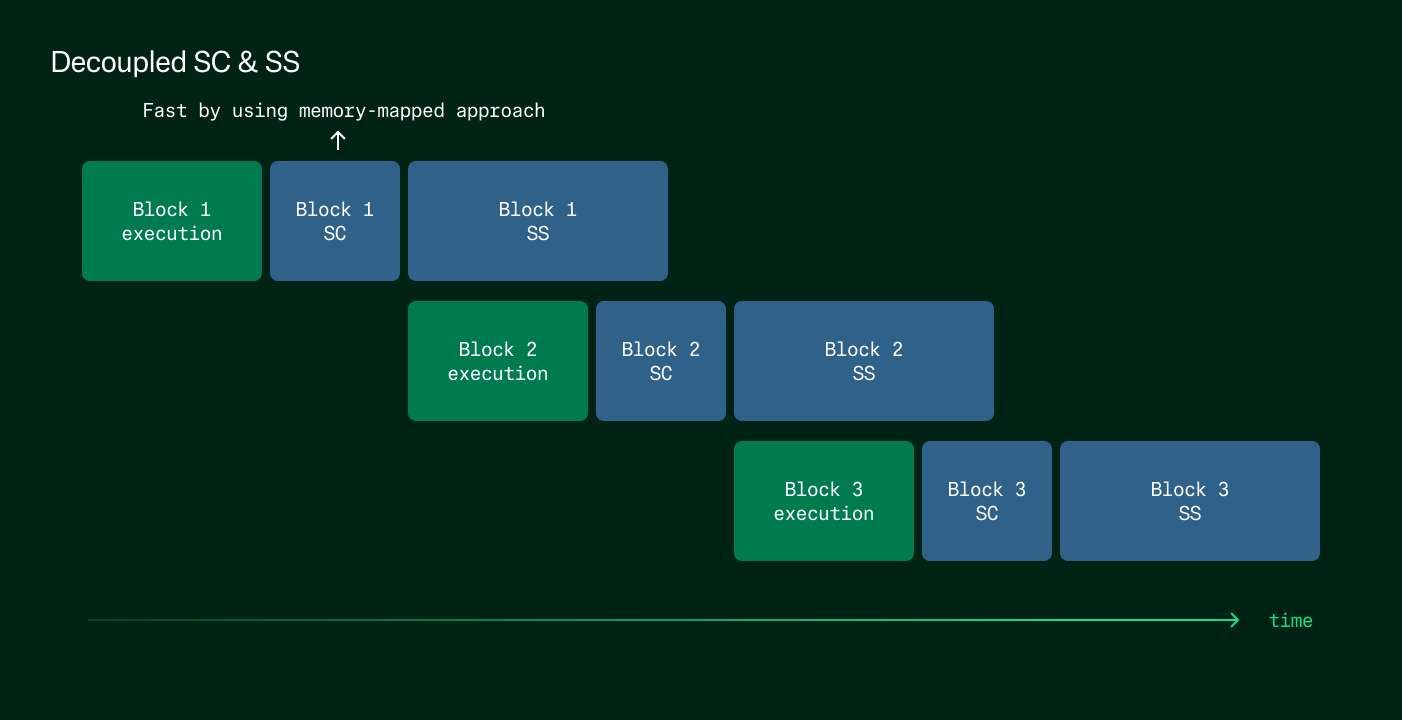 Decoupled SC & SS

Fast by using memory-mapped approach

Block 1 execution

Block 1 SC

Block 1 SS

Block 2 execution

Block 2 SC

Block 2 SS

Block 3 execution

Block 3 SC

Block 3 SS

time